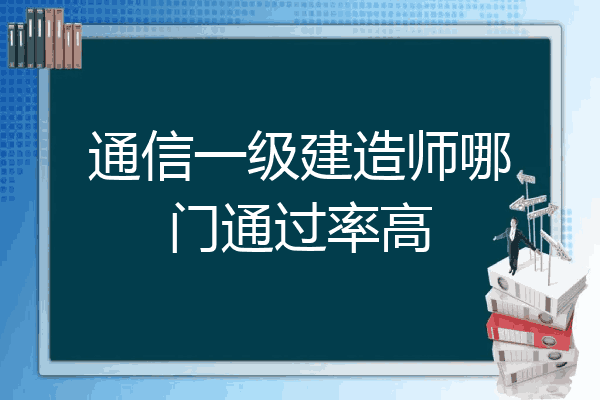 通信一级建造师哪门通过率高